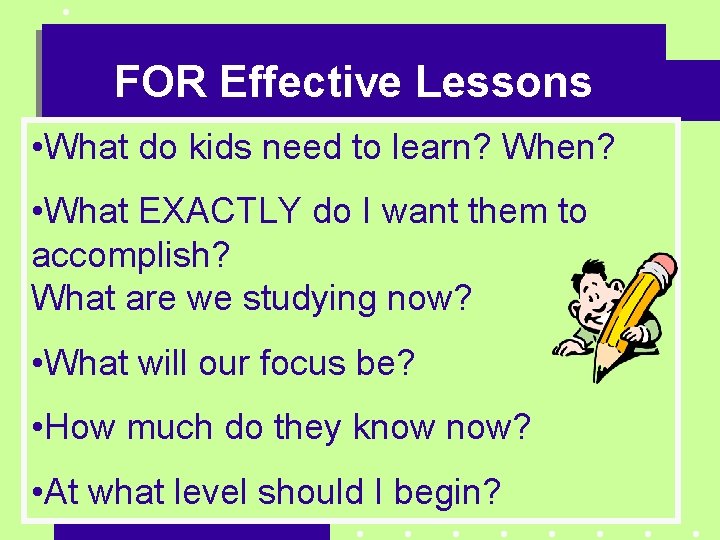 FOR Effective Lessons

•What do kids need to learn? When?

•What EXACTLY do I want them to accomplish?
What are we studying now?

•What will our focus be?

•How much do they know now?

•At what level should I begin?